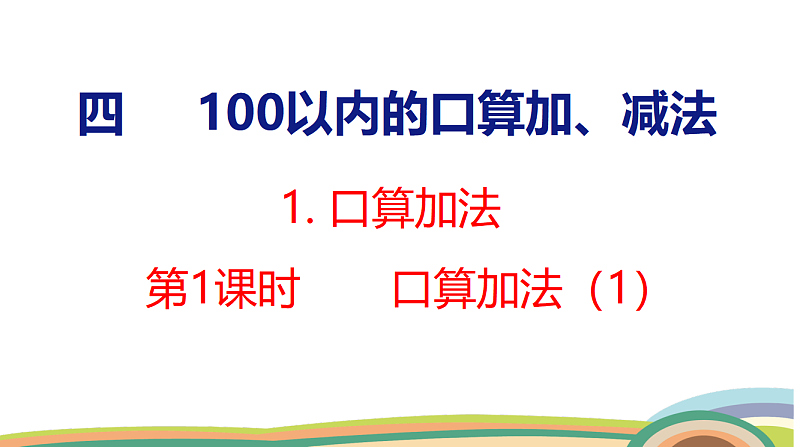 四　100以内的口算加、减法

1. 口算加法

第1课时　口算加法（1）